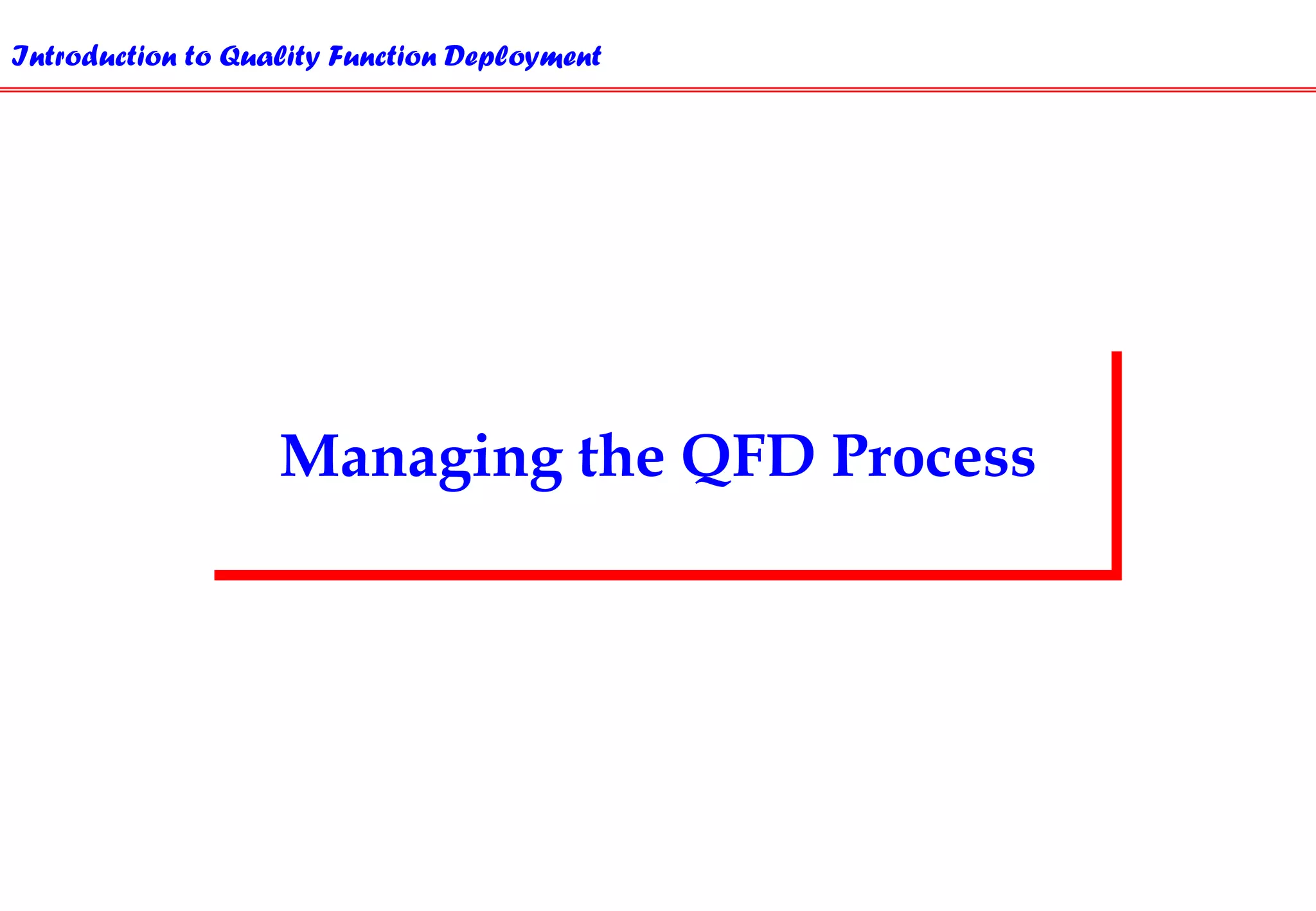 Introduction to Quality Function Deployment

Managing the QFD Process